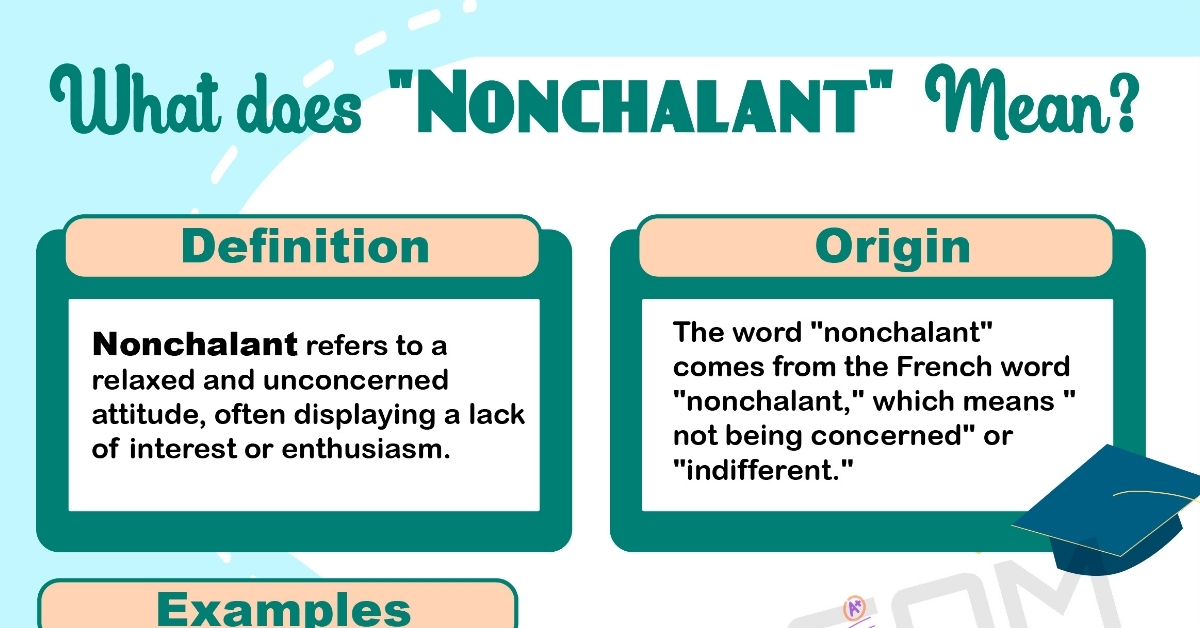 What does "NONCHALANT" Mean?

Definition

Nonchalant refers to a relaxed and unconcerned attitude, often displaying a lack of interest or enthusiasm.

Origin

The word "nonchalant" comes from the French word "nonchalant," which means " not being concerned" or "indifferent."

Examples